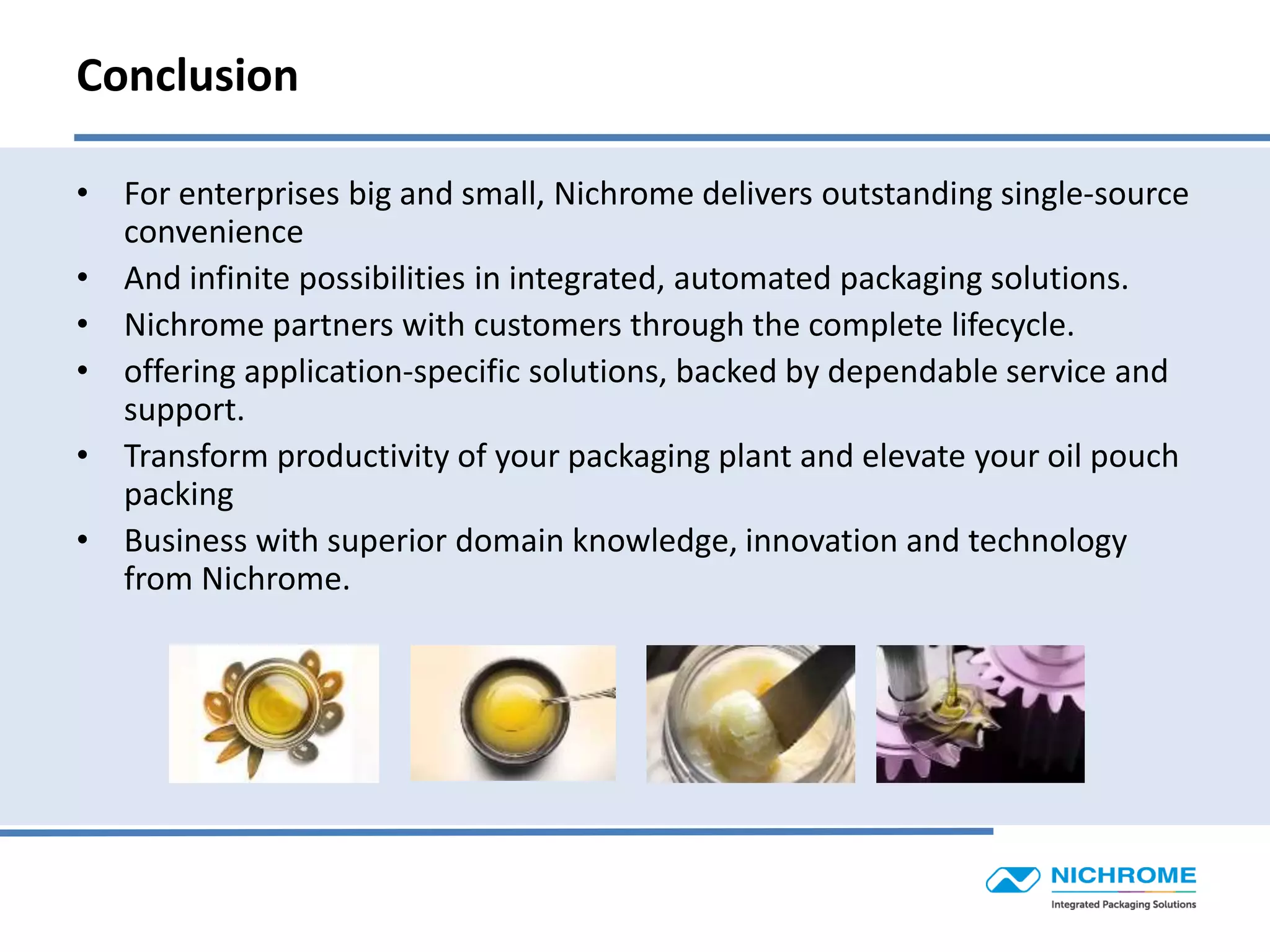 Conclusion

• For enterprises big and small, Nichrome delivers outstanding single-source convenience
• And infinite possibilities in integrated, automated packaging solutions.
• Nichrome partners with customers through the complete lifecycle.
• offering application-specific solutions, backed by dependable service and support.
• Transform productivity of your packaging plant and elevate your oil pouch packing
• Business with superior domain knowledge, innovation and technology from Nichrome.

NICHROME
Integrated Packaging Solutions